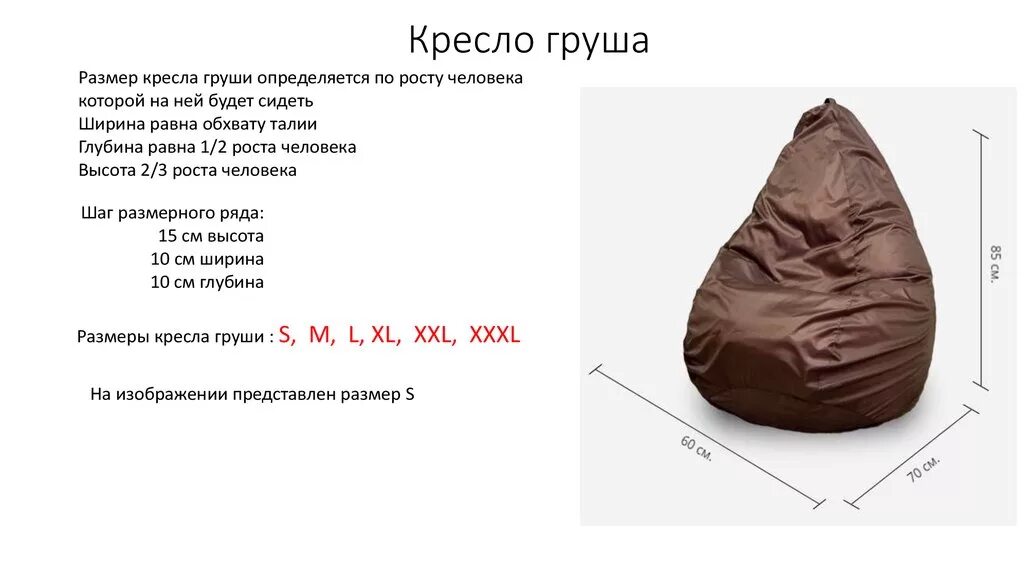 Кресло груша

Размер кресла груши определяется по росту человека которой на ней будет сидеть
Ширина равна обхвату талии
Глубина равна 1/2 роста человека
Высота 2/3 роста человека

Шаг размерного ряда:
15 см высота
10 см ширина
10 см глубина

Размеры кресла груши : S, M, L, XL, XXL, XXXL

На изображении представлен размер S

85 см.

60 см.

70 см.